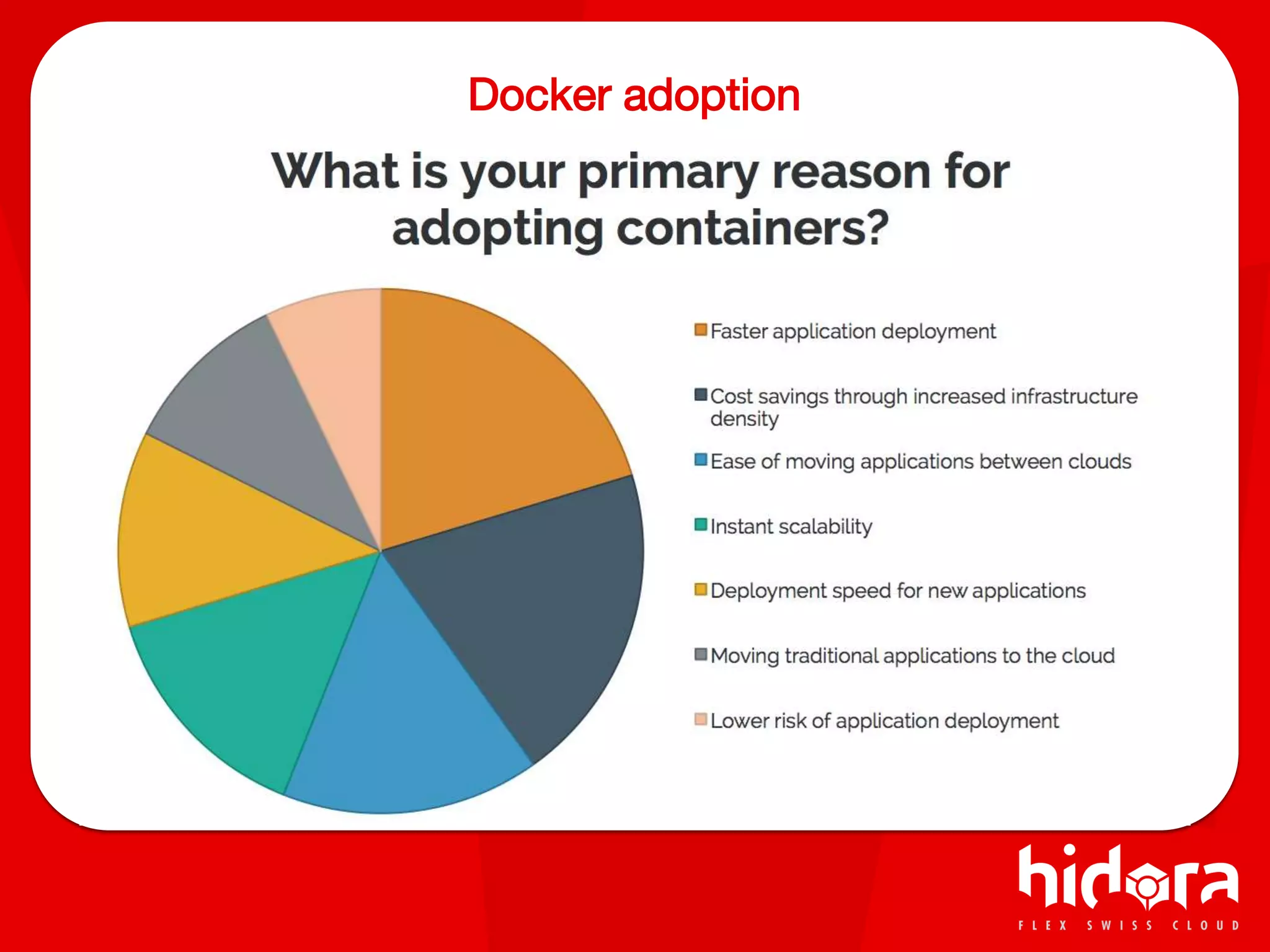 Docker adoption

What is your primary reason for adopting containers?

Faster application deployment

Cost savings through increased infrastructure density

Ease of moving applications between clouds

Instant scalability

Deployment speed for new applications

Moving traditional applications to the cloud

Lower risk of application deployment

hidora
FLEX SWISS CLOUD